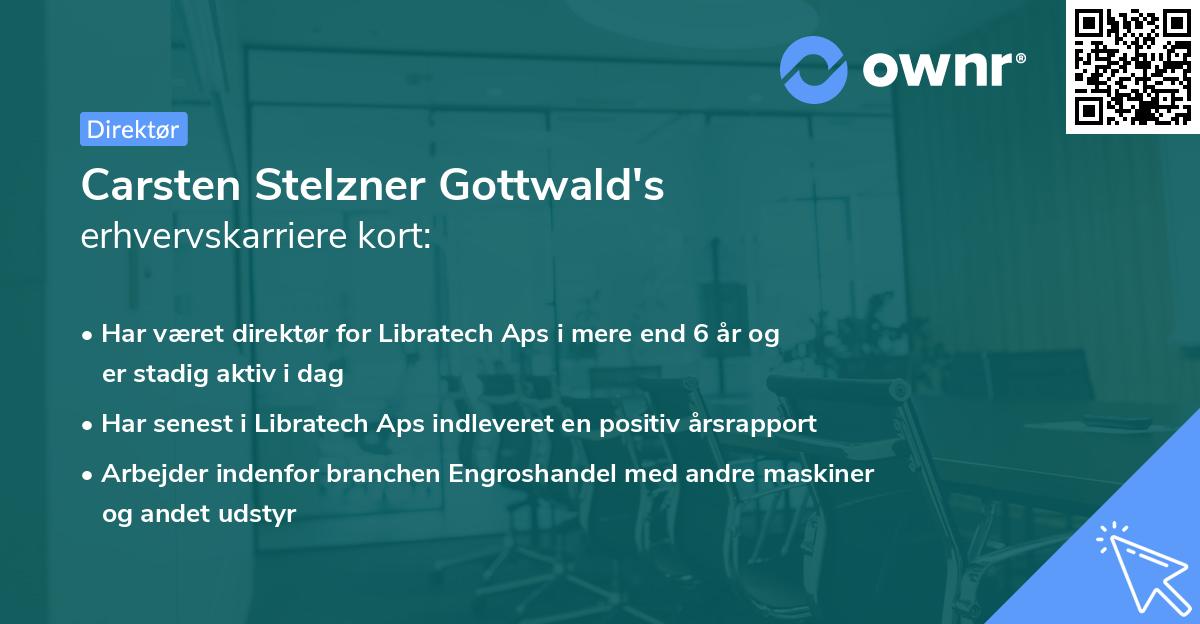 ownr®

Direktør

Carsten Stelzner Gottwald's
erhvervskarriere kort:

• Har været direktør for Libratech Aps i mere end 6 år og er stadig aktiv i dag

• Har senest i Libratech Aps indleveret en positiv årsrapport

• Arbejder indenfor branchen Engroshandel med andre maskiner og andet udstyr